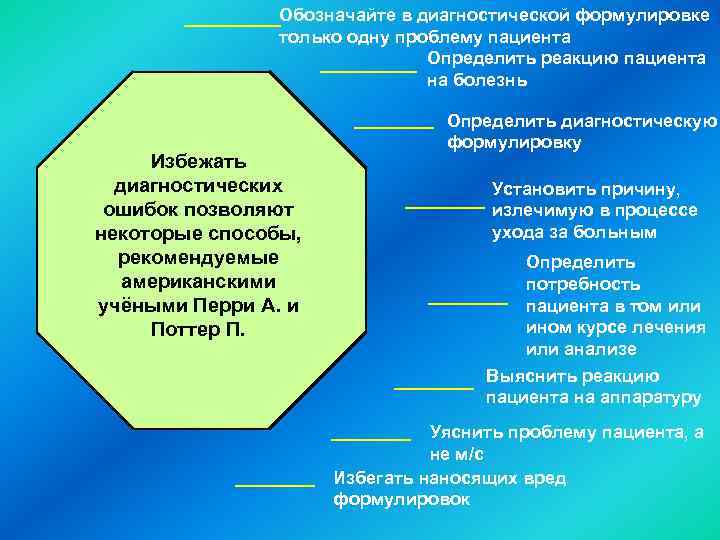 Избежать диагностических ошибок позволяют некоторые способы, рекомендуемые американскими учёными Перри А. и Поттер П.

Обозначайте в диагностической формулировке только одну проблему пациента

Определить реакцию пациента на болезнь

Определить диагностическую формулировку

Установить причину, излечимую в процессе ухода за больным

Определить потребность пациента в том или ином курсе лечения или анализе

Выяснить реакцию пациента на аппаратуру

Уяснить проблему пациента, а не м/с

Избегать наносящих вред формулировок